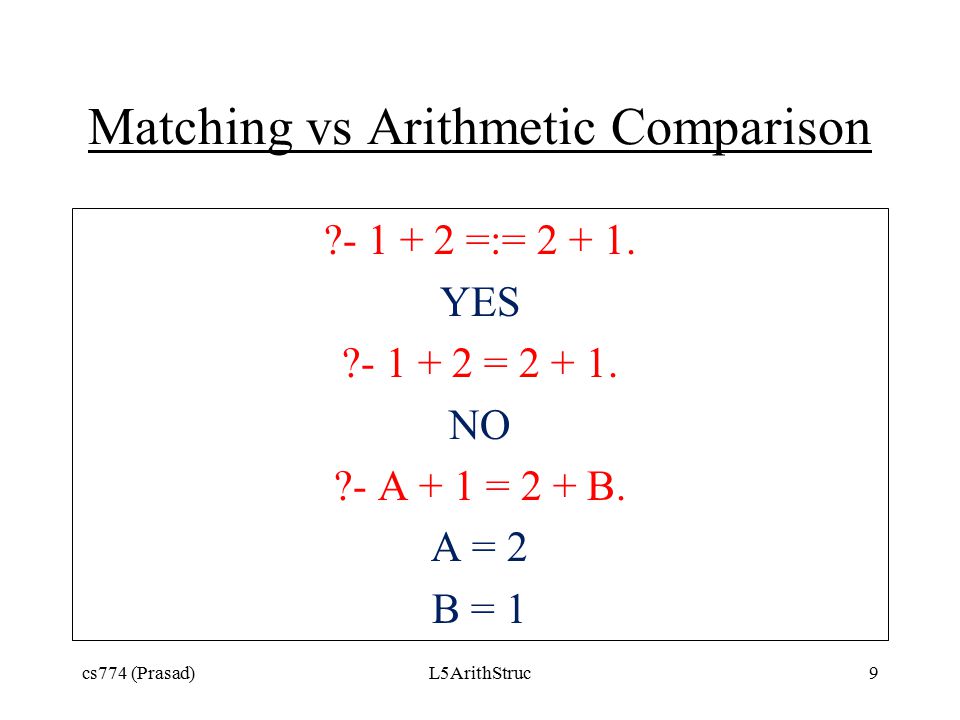 Matching vs Arithmetic Comparison

?- 1 + 2 =:= 2 + 1.

YES

?- 1 + 2 = 2 + 1.

NO

?- A + 1 = 2 + B.

A = 2

B = 1

cs774 (Prasad)

L5ArithStruc

9